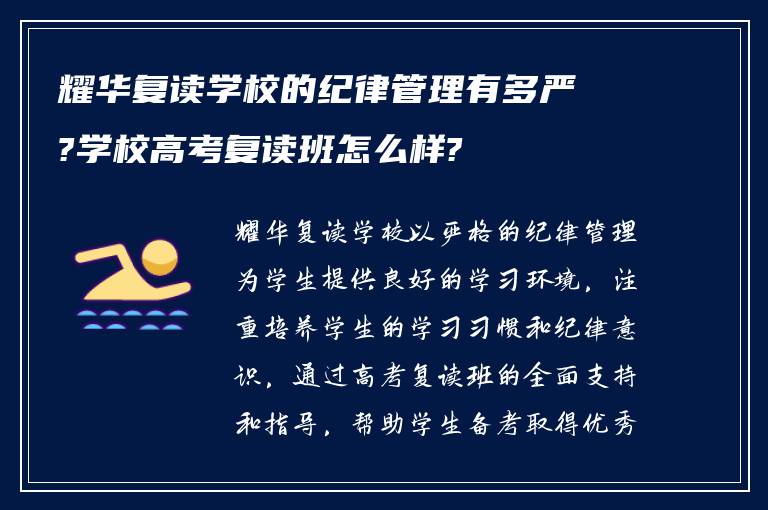 耀华复读学校的纪律管理有多严?学校高考复读班怎么样?

耀华复读学校以严格的纪律管理为学生提供良好的学习环境，注重培养学生的学习习惯和纪律意识，通过高考复读班的全面支持和指导，帮助学生备考取得优秀